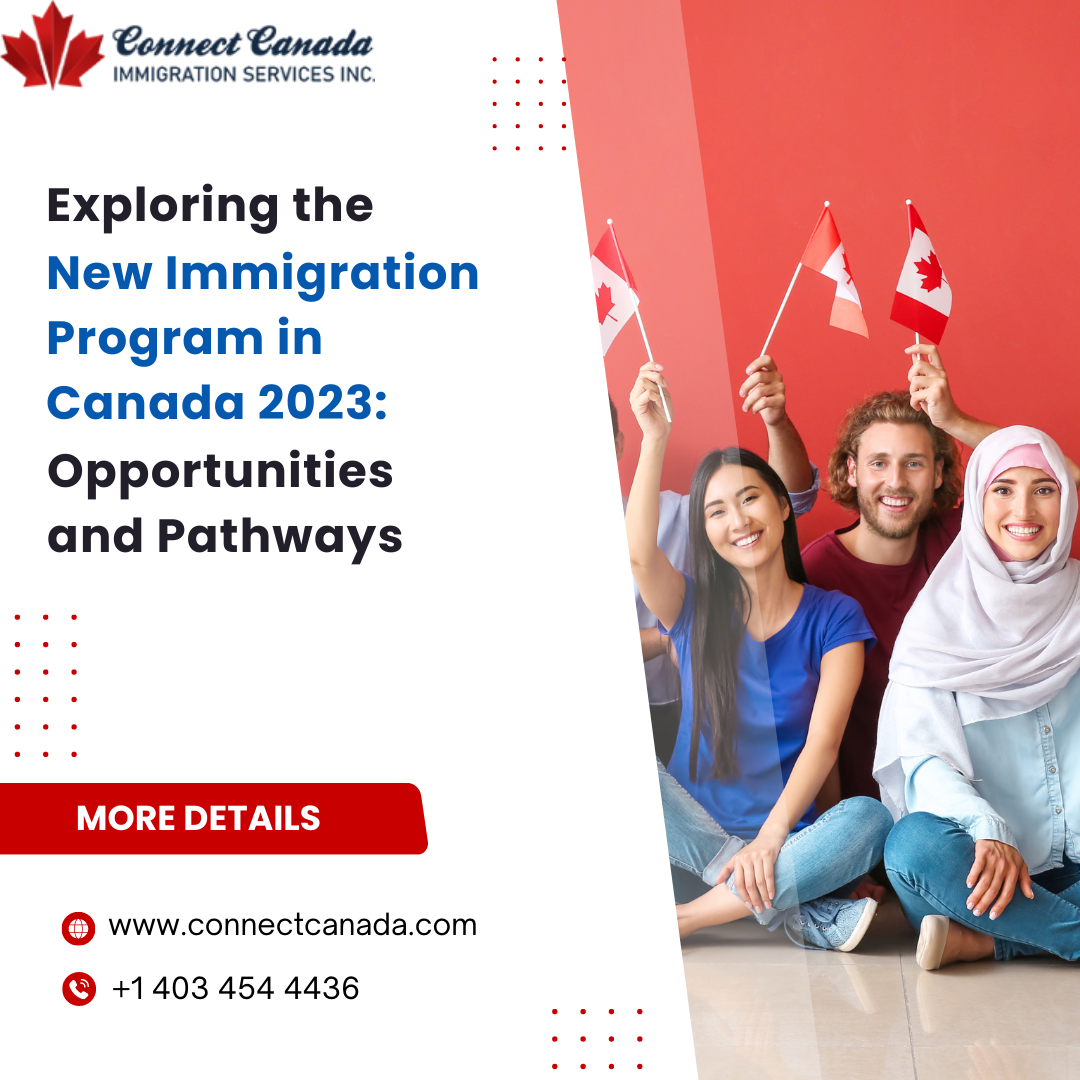 Connect Canada
IMMIGRATION SERVICES INC.

Exploring the New Immigration Program in Canada 2023: Opportunities and Pathways

MORE DETAILS

www.connectcanada.com

+1 403 454 4436